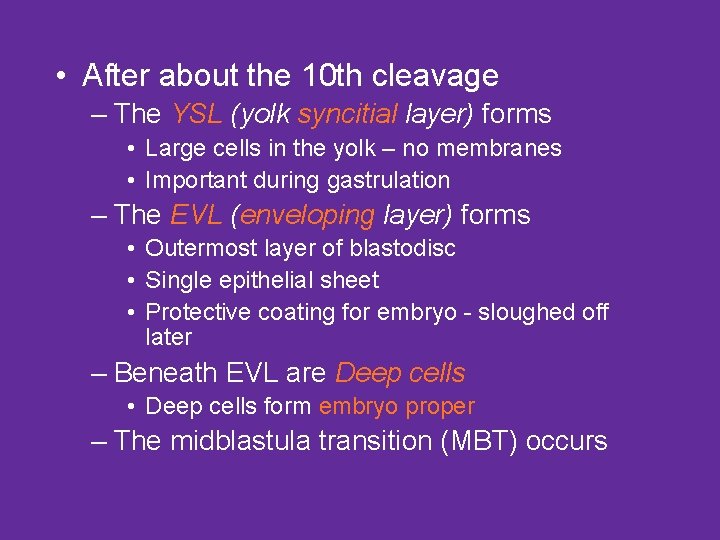 • After about the 10th cleavage
– The YSL (yolk syncitial layer) forms
• Large cells in the yolk – no membranes
• Important during gastrulation
– The EVL (enveloping layer) forms
• Outermost layer of blastodisc
• Single epithelial sheet
• Protective coating for embryo - sloughed off later
– Beneath EVL are Deep cells
• Deep cells form embryo proper
– The midblastula transition (MBT) occurs